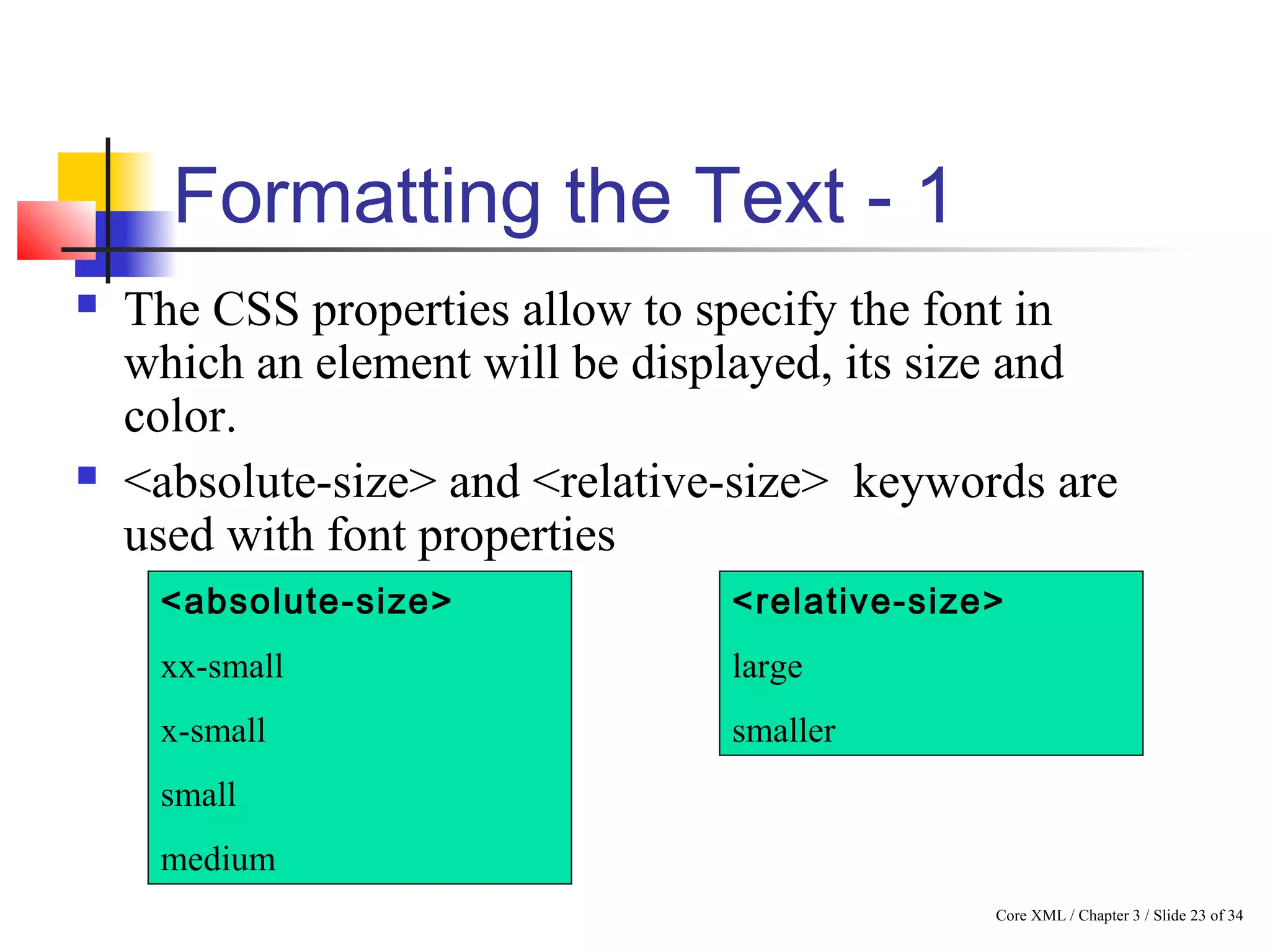 Formatting the Text - 1

The CSS properties allow to specify the font in which an element will be displayed, its size and color.

<absolute-size> and <relative-size> keywords are used with font properties

<absolute-size>

xx-small

x-small

small

medium

<relative-size>

large

smaller

Core XML / Chapter 3 / Slide 23 of 34